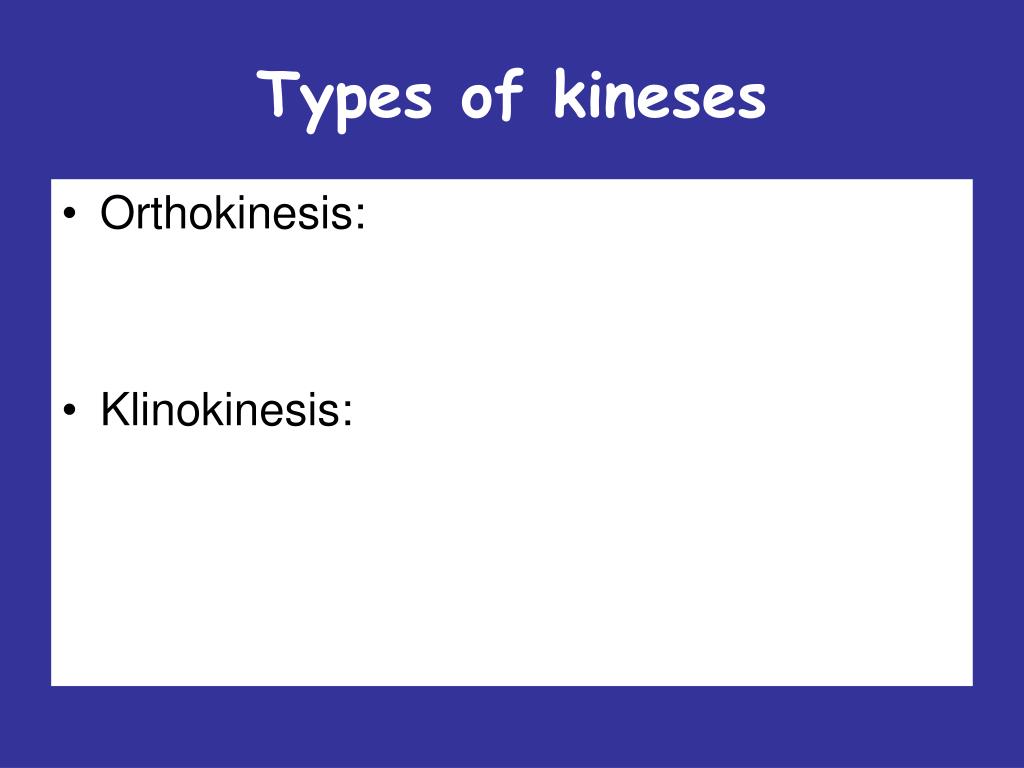 Types of kineses

• Orthokinesis:

• Klinokinesis: